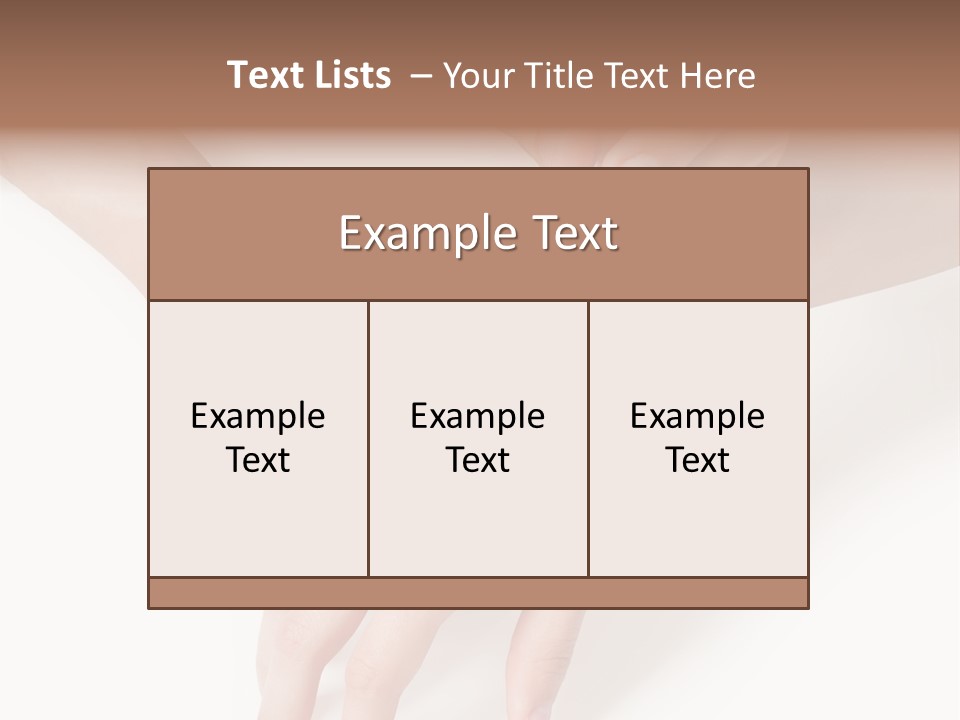 Text Lists – Your Title Text Here

Example Text

Example Text

Example Text

Example Text